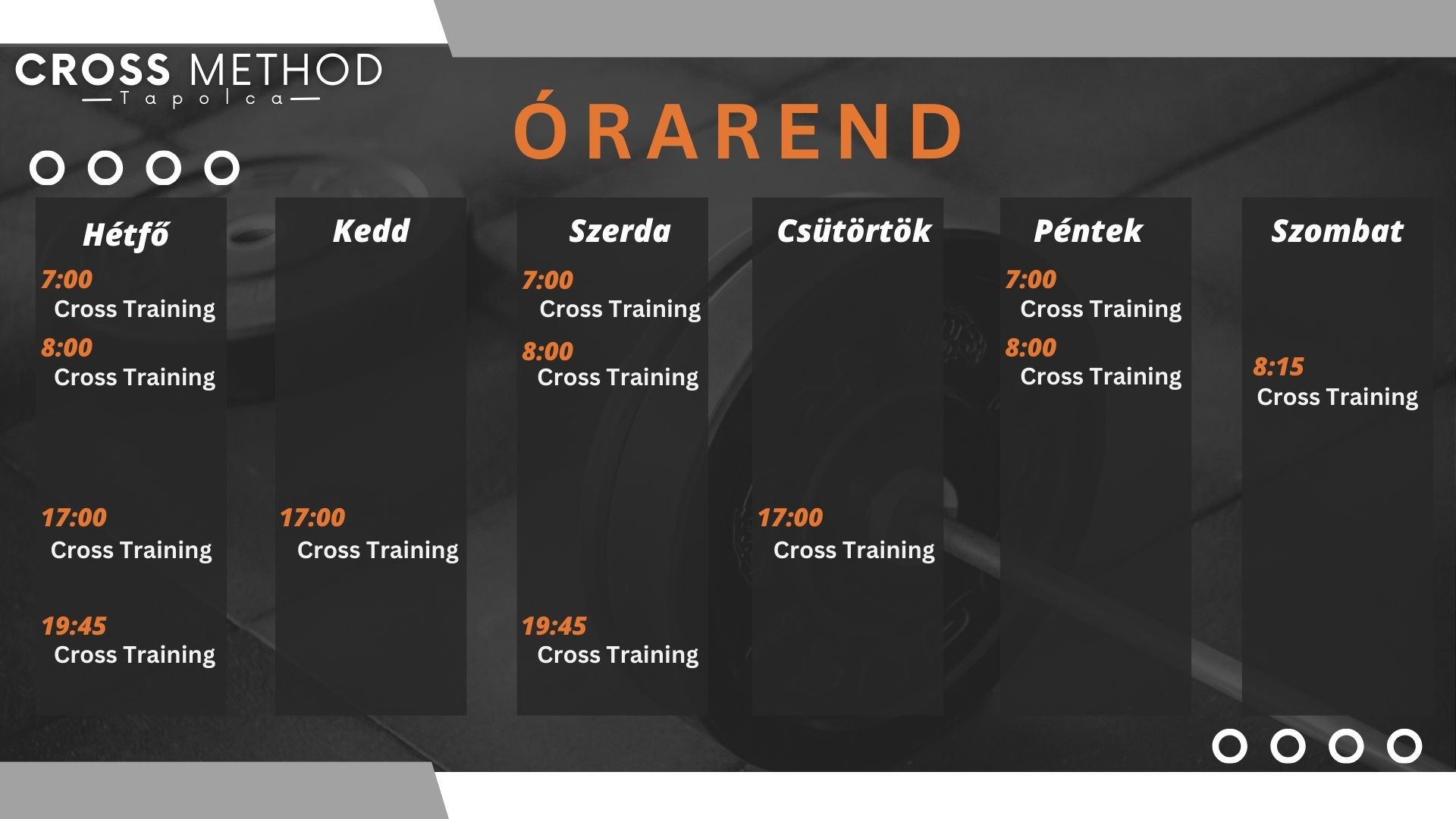 CROSS METHOD
Tapolca

ÓRAREND

Hétfő
7:00
Cross Training
8:00
Cross Training
17:00
Cross Training
19:45
Cross Training

Kedd
17:00
Cross Training

Szerda
7:00
Cross Training
8:00
Cross Training
19:45
Cross Training

Csütörtök
17:00
Cross Training

Péntek
7:00
Cross Training
8:00
Cross Training

Szombat
8:15
Cross Training